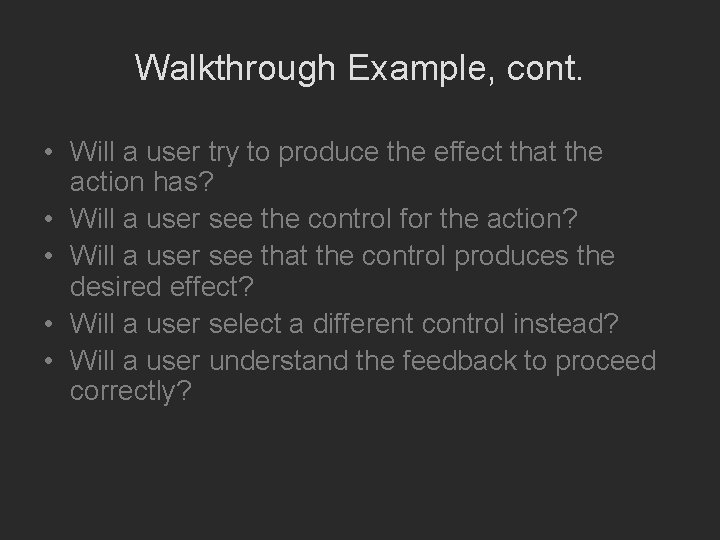 Walkthrough Example, cont.

• Will a user try to produce the effect that the action has?
• Will a user see the control for the action?
• Will a user see that the control produces the desired effect?
• Will a user select a different control instead?
• Will a user understand the feedback to proceed correctly?